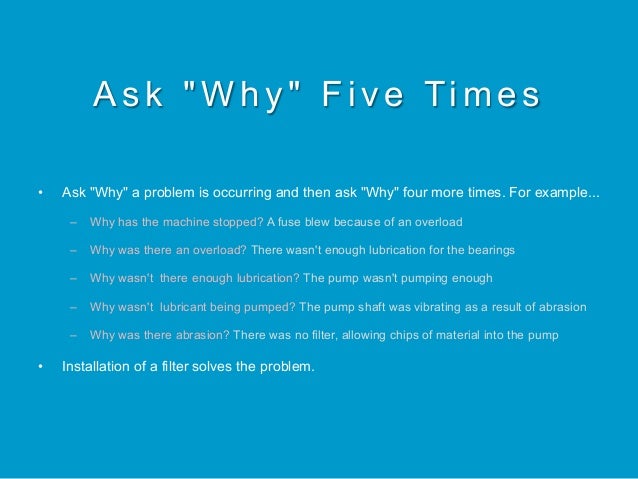 Ask "Why" Five Times

• Ask "Why" a problem is occurring and then ask "Why" four more times. For example...

– Why has the machine stopped? A fuse blew because of an overload

– Why was there an overload? There wasn't enough lubrication for the bearings

– Why wasn't there enough lubrication? The pump wasn't pumping enough

– Why wasn't lubricant being pumped? The pump shaft was vibrating as a result of abrasion

– Why was there abrasion? There was no filter, allowing chips of material into the pump

• Installation of a filter solves the problem.